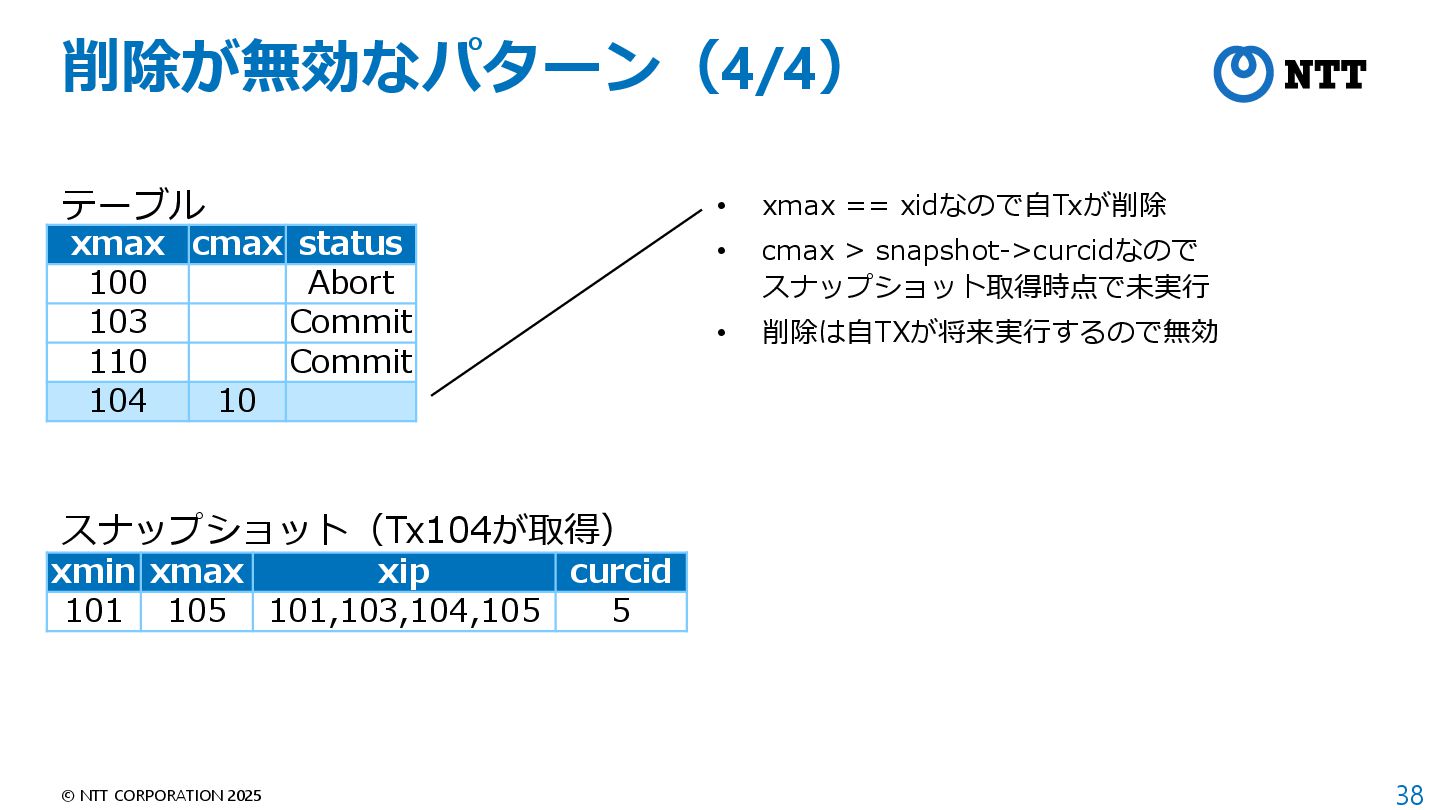 削除が無効なパターン（4/4）

NTT

テーブル

| xmax | cmax | status |
|---|---|---|
| 100 | | Abort |
| 103 | | Commit |
| 110 | | Commit |
| 104 | 10 | |

• xmax == xidなので自Txが削除
• cmax > snapshot->curcidなので スナップショット取得時点で未実行
• 削除は自TXが将来実行するので無効

スナップショット（Tx104が取得）

| xmin | xmax | xip | curcid |
|---|---|---|---|
| 101 | 105 | 101,103,104,105 | 5 |

© NTT CORPORATION 2025

38